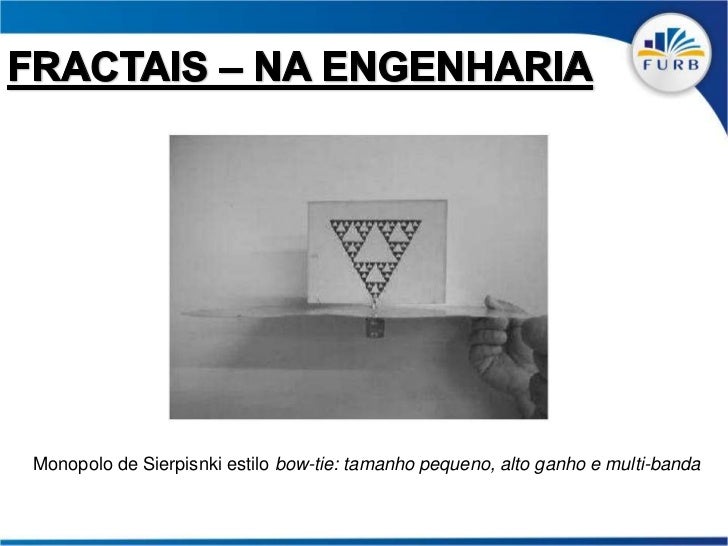 FRACTAIS – NA ENGENHARIA

FURB

Monopolo de Sierpisnki estilo bow-tie: tamanho pequeno, alto ganho e multi-banda